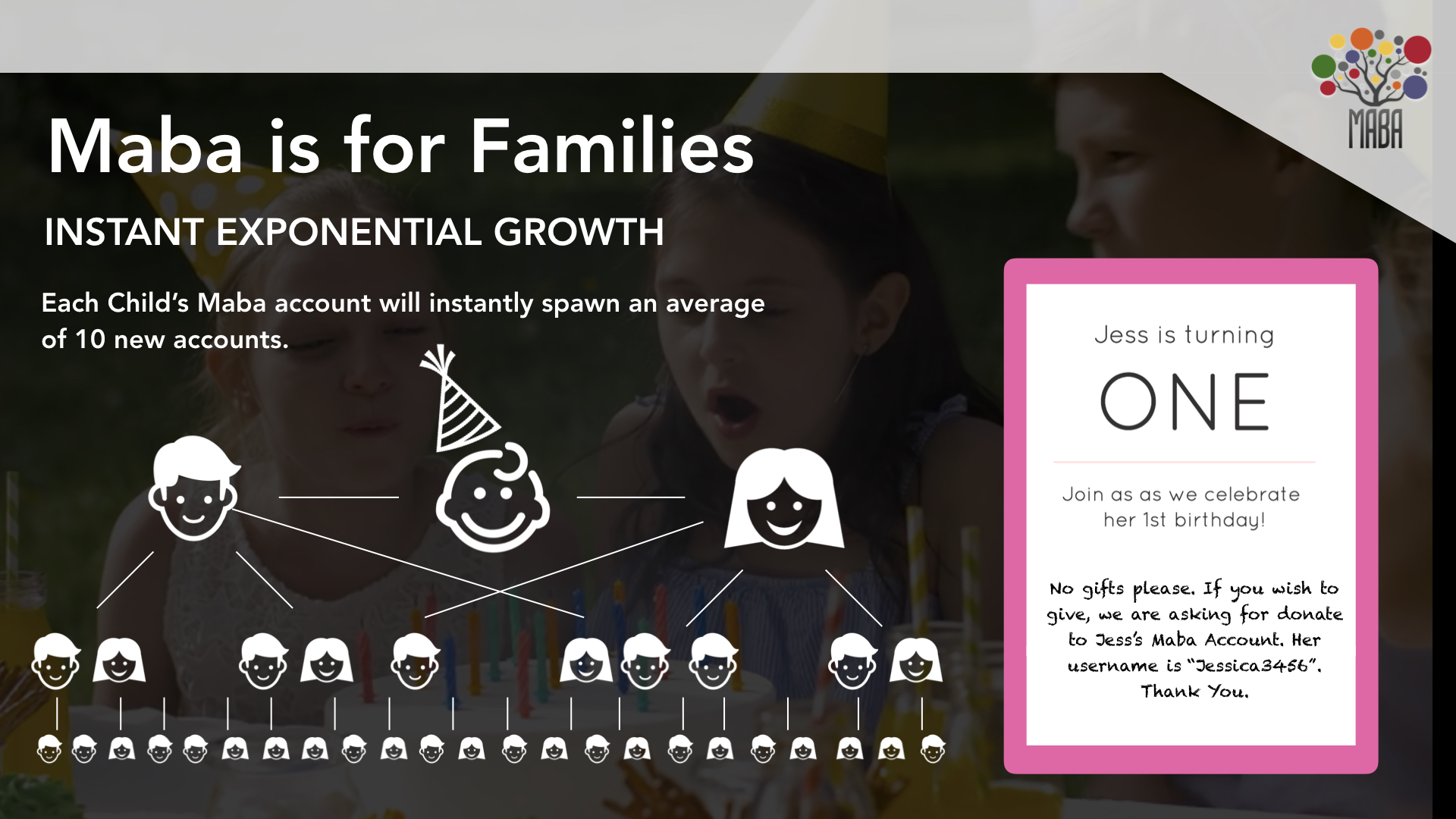 MABA

Maba is for Families

INSTANT EXPONENTIAL GROWTH

Each Child's Maba account will instantly spawn an average of 10 new accounts.

Jess is turning

ONE

Join as as we celebrate her 1st birthday!

No gifts please. If you wish to give, we are asking for donate to Jess's Maba Account. Her username is "Jessica3456". Thank You.